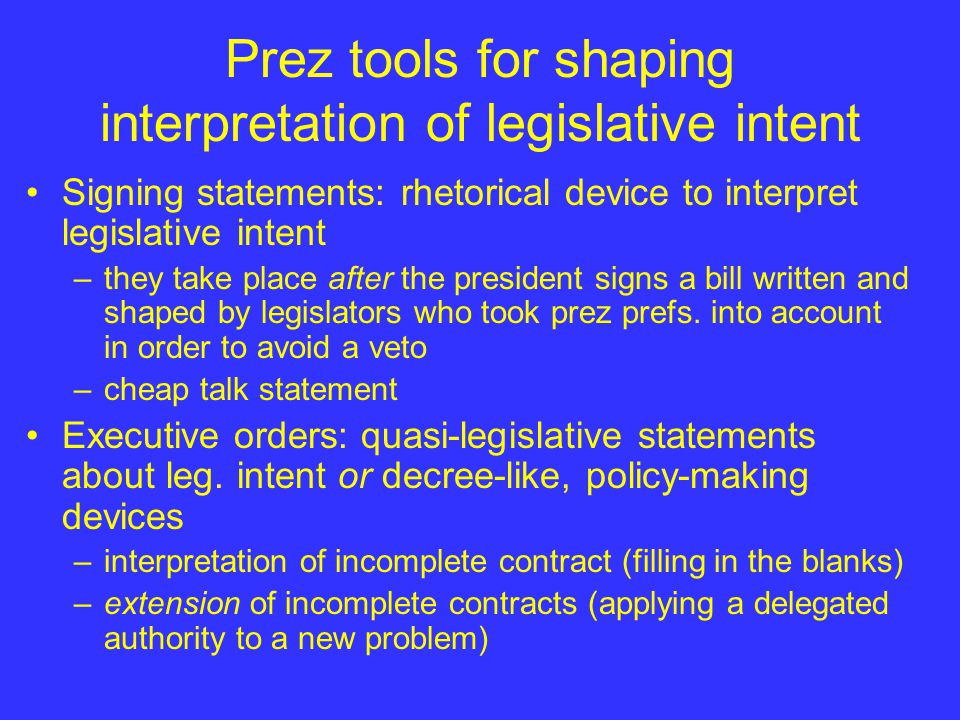 Prez tools for shaping interpretation of legislative intent

• Signing statements: rhetorical device to interpret legislative intent
– they take place after the president signs a bill written and shaped by legislators who took prez prefs. into account in order to avoid a veto
– cheap talk statement

• Executive orders: quasi-legislative statements about leg. intent or decree-like, policy-making devices
– interpretation of incomplete contract (filling in the blanks)
– extension of incomplete contracts (applying a delegated authority to a new problem)